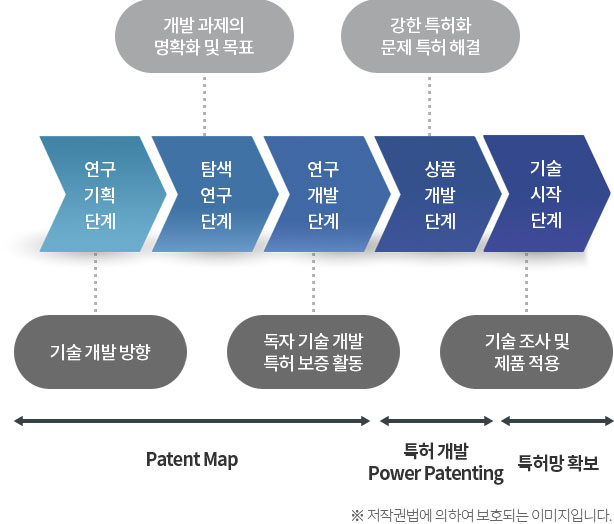 개발 과제의
명확화 및 목표

강한 특허화
문제 특허 해결

연구
기획
단계

탐색
연구
단계

연구
개발
단계

상품
개발
단계

기술
시작
단계

기술 개발 방향

독자 기술 개발
특허 보증 활동

기술 조사 및
제품 적용

Patent Map

특허 개발
Power Patenting

특허망 확보

※ 저작권법에 의하여 보호되는 이미지입니다.